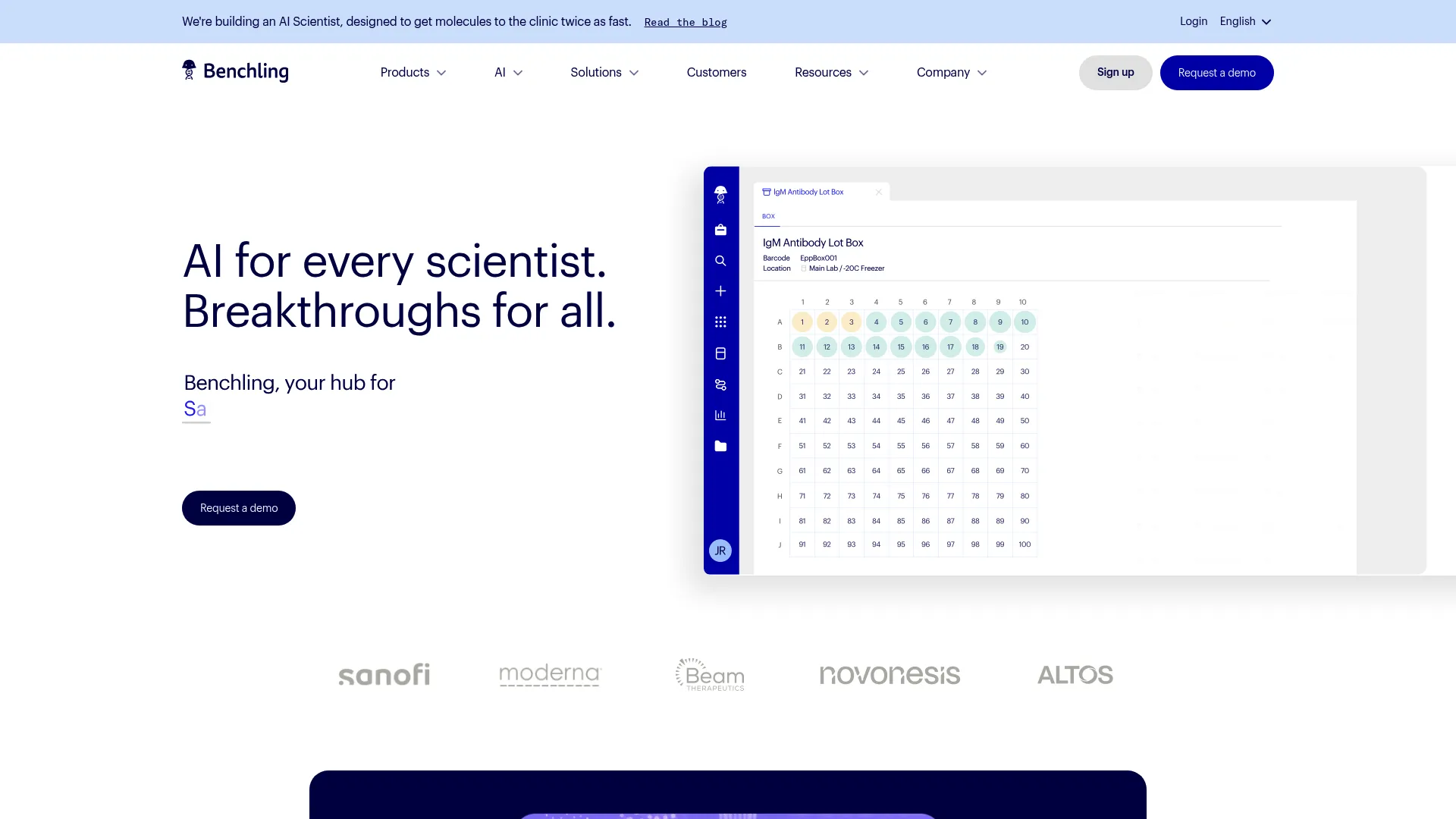 We're building an AI Scientist, designed to get molecules to the clinic twice as fast. Read the blog

Login English

Benchling

Products AI Solutions Customers Resources Company

Sign up Request a demo

AI for every scientist.
Breakthroughs for all.

Benchling, your hub for
Sa

Request a demo

IgM Antibody Lot Box

BOX

IgM Antibody Lot Box
Barcode EppBox001
Location Main Lab / -20C Freezer

| | 1 | 2 | 3 | 4 | 5 | 6 | 7 | 8 | 9 | 10 |
|---|---|---|---|---|---|---|---|---|---|---|
| A | 1 | 2 | 3 | 4 | 5 | 6 | 7 | 8 | 9 | 10 |
| B | 11 | 12 | 13 | 14 | 15 | 16 | 17 | 18 | 19 | 20 |
| C | 21 | 22 | 23 | 24 | 25 | 26 | 27 | 28 | 29 | 30 |
| D | 31 | 32 | 33 | 34 | 35 | 36 | 37 | 38 | 39 | 40 |
| E | 41 | 42 | 43 | 44 | 45 | 46 | 47 | 48 | 49 | 50 |
| F | 51 | 52 | 53 | 54 | 55 | 56 | 57 | 58 | 59 | 60 |
| G | 61 | 62 | 63 | 64 | 65 | 66 | 67 | 68 | 69 | 70 |
| H | 71 | 72 | 73 | 74 | 75 | 76 | 77 | 78 | 79 | 80 |
| I | 81 | 82 | 83 | 84 | 85 | 86 | 87 | 88 | 89 | 90 |
| J | 91 | 92 | 93 | 94 | 95 | 96 | 97 | 98 | 99 | 100 |

JR

sanofi moderna Beam THERAPEUTICS novonesis ALTOS